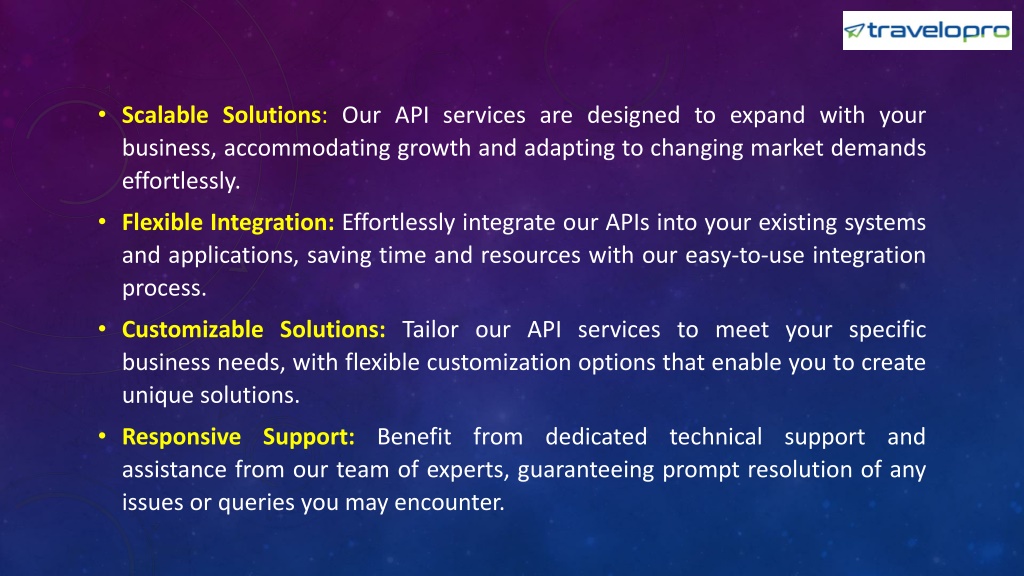 travelopro

• Scalable Solutions: Our API services are designed to expand with your business, accommodating growth and adapting to changing market demands effortlessly.

• Flexible Integration: Effortlessly integrate our APIs into your existing systems and applications, saving time and resources with our easy-to-use integration process.

• Customizable Solutions: Tailor our API services to meet your specific business needs, with flexible customization options that enable you to create unique solutions.

• Responsive Support: Benefit from dedicated technical support and assistance from our team of experts, guaranteeing prompt resolution of any issues or queries you may encounter.